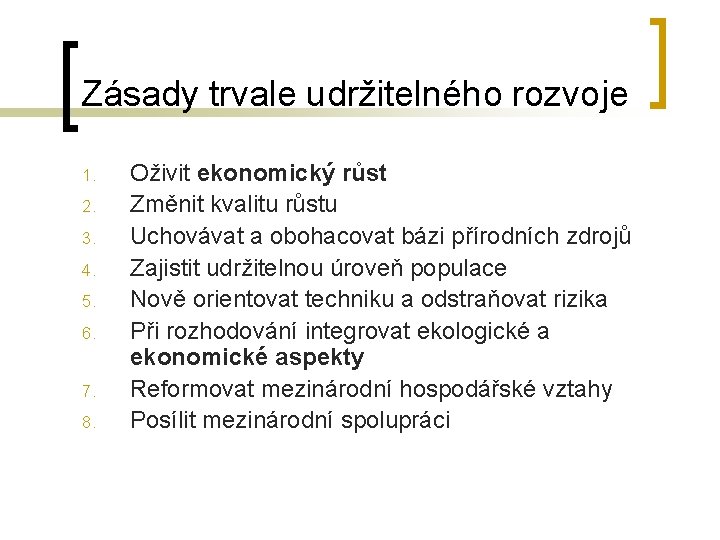 Zásady trvale udržitelného rozvoje

1. Oživit ekonomický růst
2. Změnit kvalitu růstu
3. Uchovávat a obohacovat bázi přírodních zdrojů
4. Zajistit udržitelnou úroveň populace
5. Nově orientovat techniku a odstraňovat rizika
6. Při rozhodování integrovat ekologické a ekonomické aspekty
7. Reformovat mezinárodní hospodářské vztahy
8. Posílit mezinárodní spolupráci